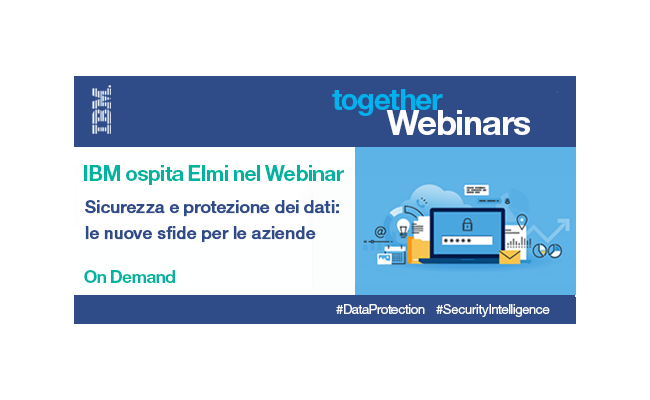 IBM

together
Webinars

IBM ospita Elmi nel Webinar

Sicurezza e protezione dei dati: le nuove sfide per le aziende

On Demand

#DataProtection #SecurityIntelligence